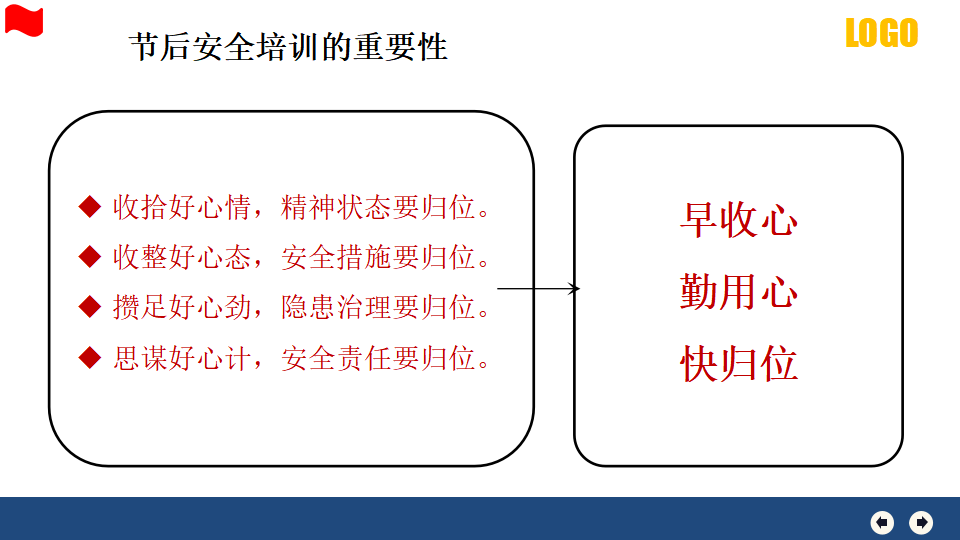 节后安全培训的重要性

LOGO

◆ 收拾好心情，精神状态要归位。
◆ 收整好心态，安全措施要归位。
◆ 攒足好心劲，隐患治理要归位。
◆ 思谋好心计，安全责任要归位。

早收心
勤用心
快归位